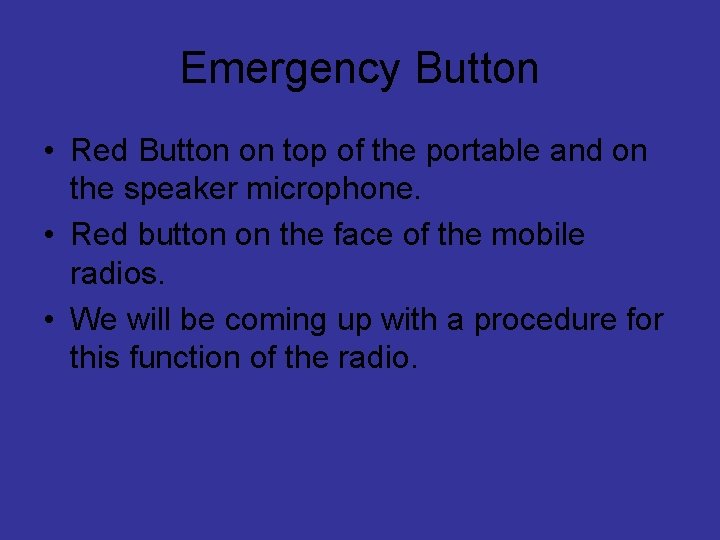 Emergency Button

• Red Button on top of the portable and on the speaker microphone.
• Red button on the face of the mobile radios.
• We will be coming up with a procedure for this function of the radio.